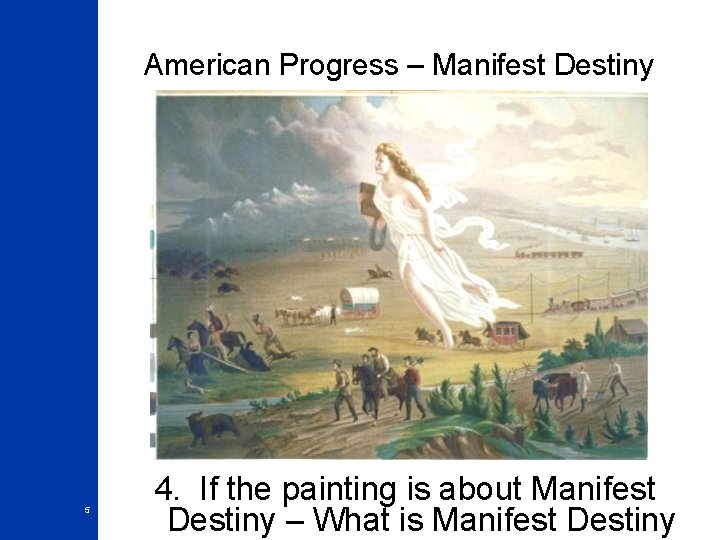 American Progress – Manifest Destiny

4. If the painting is about Manifest Destiny – What is Manifest Destiny

5